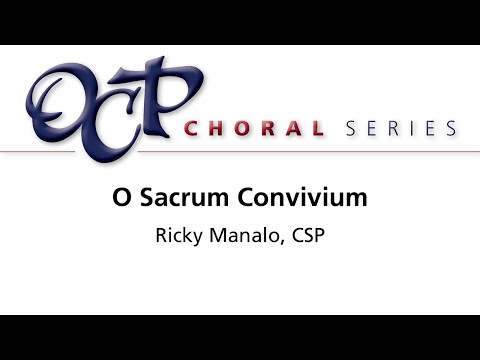 OCP CHORAL SERIES

O Sacrum Convivium

Ricky Manalo, CSP